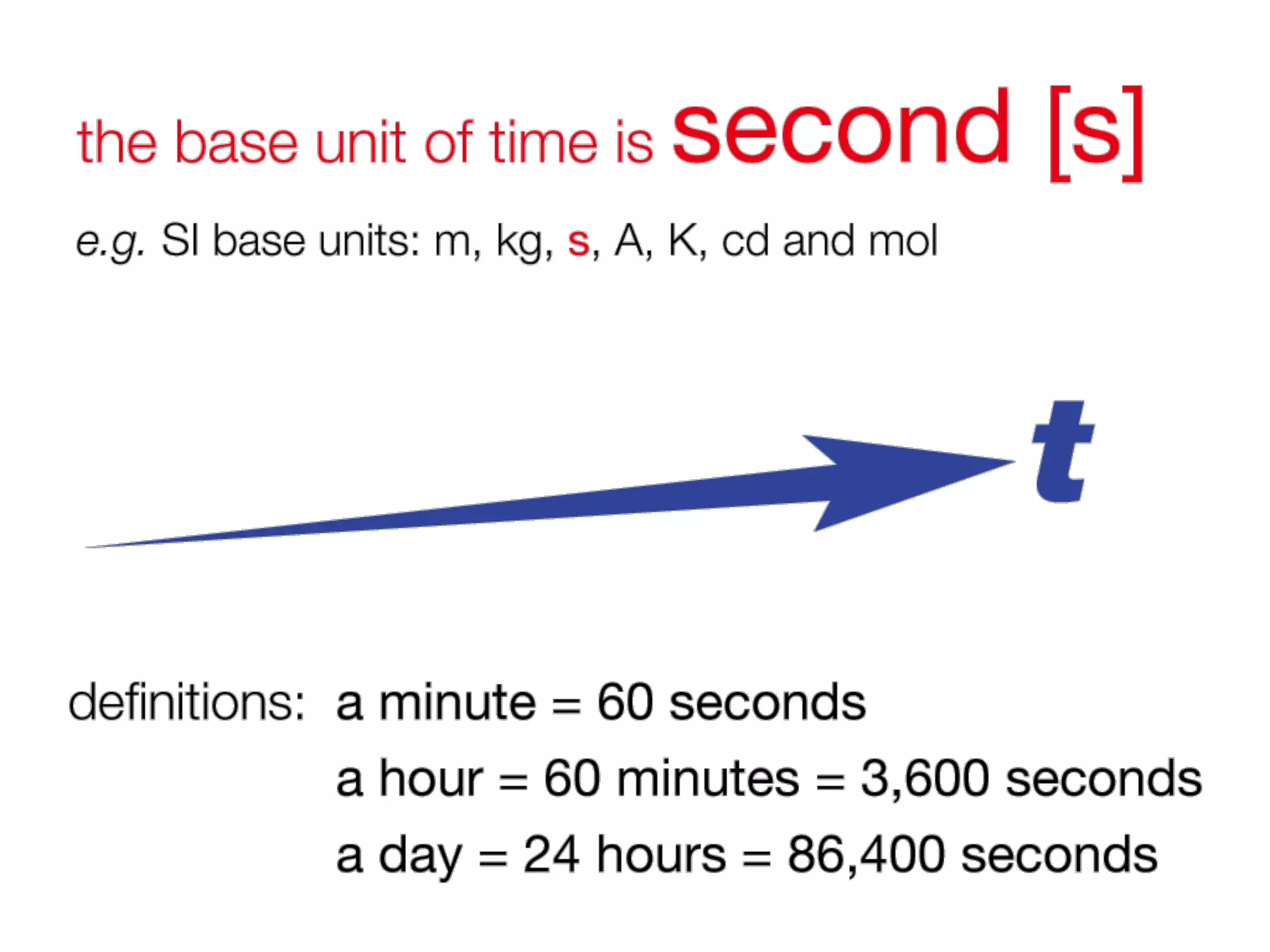 the base unit of time is second [s]

e.g. SI base units: m, kg, s, A, K, cd and mol

t

definitions: a minute = 60 seconds

a hour = 60 minutes = 3,600 seconds

a day = 24 hours = 86,400 seconds